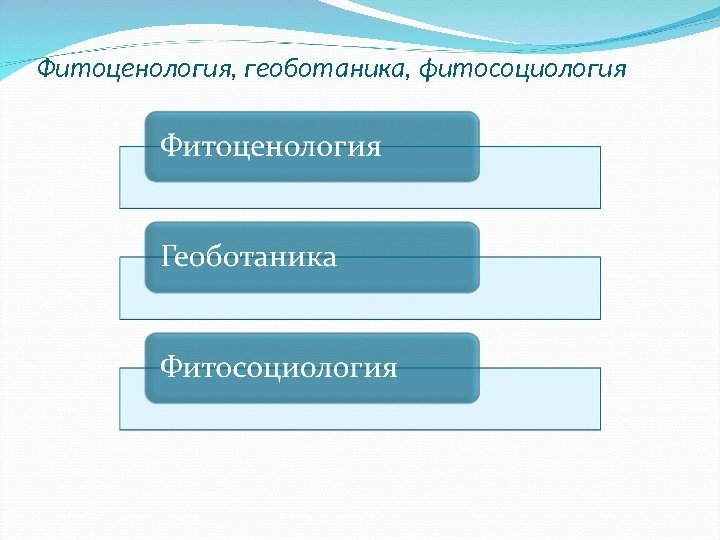 Фитоценология, геоботаника, фитосоциология

Фитоценология

Геоботаника

Фитосоциология